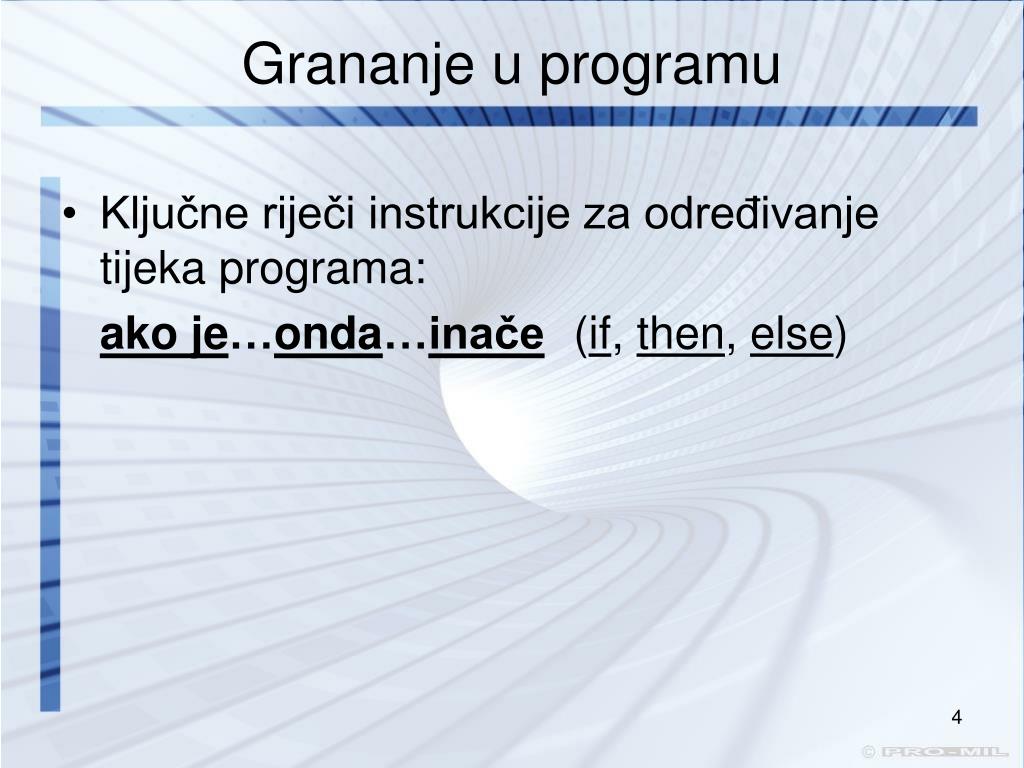 Grananje u programu

• Ključne riječi instrukcije za određivanje tijeka programa:

ako je…onda…inače (if, then, else)

4

© PRO-MIL